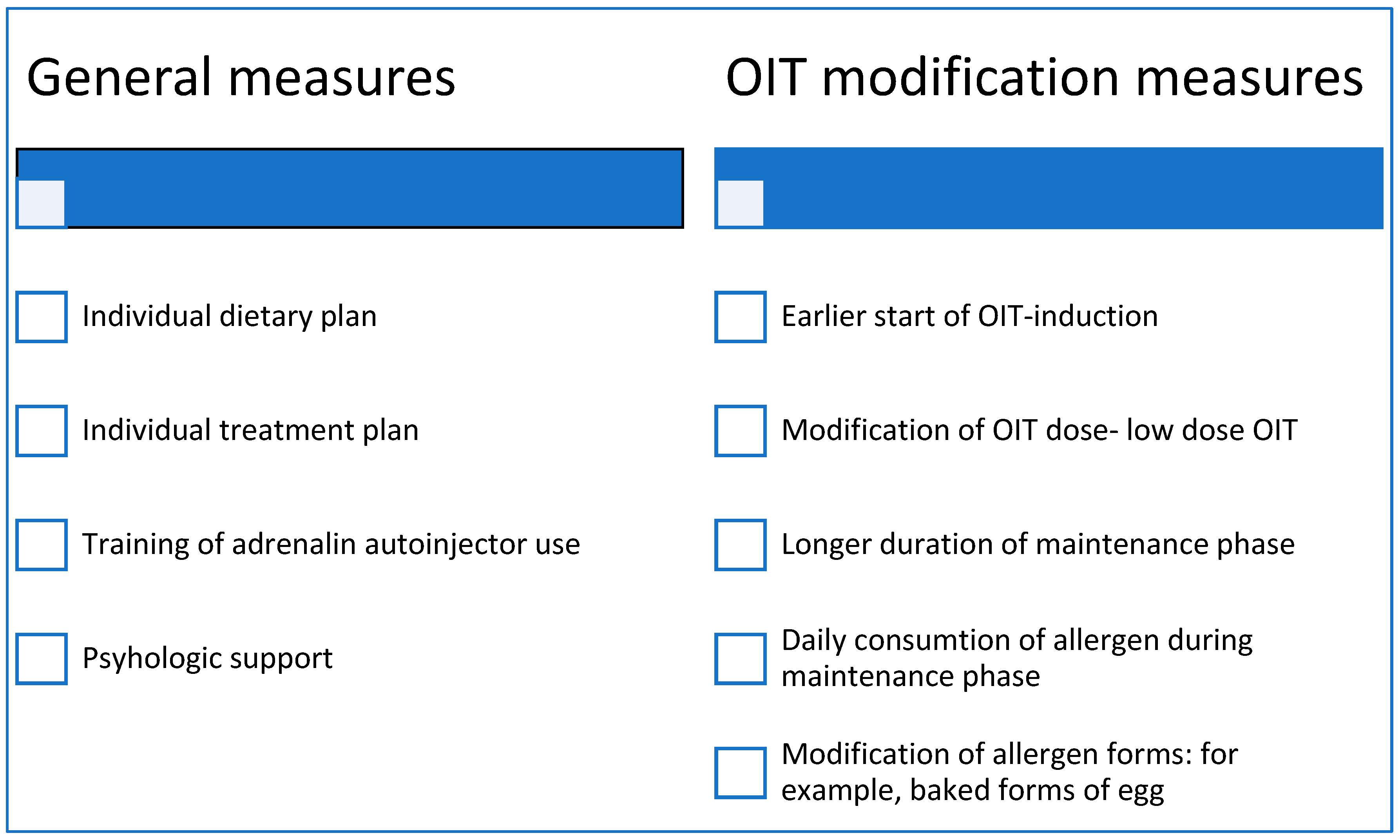 General measures

Individual dietary plan

Individual treatment plan

Training of adrenalin autoinjector use

Psyhologic support

OIT modification measures

Earlier start of OIT-induction

Modification of OIT dose- low dose OIT

Longer duration of maintenance phase

Daily consumtion of allergen during maintenance phase

Modification of allergen forms: for example, baked forms of egg